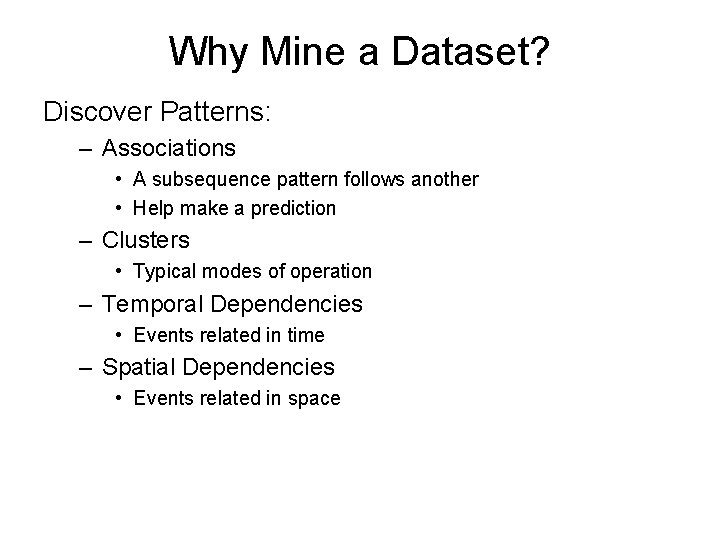 Why Mine a Dataset?

Discover Patterns:

– Associations
  • A subsequence pattern follows another
  • Help make a prediction
– Clusters
  • Typical modes of operation
– Temporal Dependencies
  • Events related in time
– Spatial Dependencies
  • Events related in space